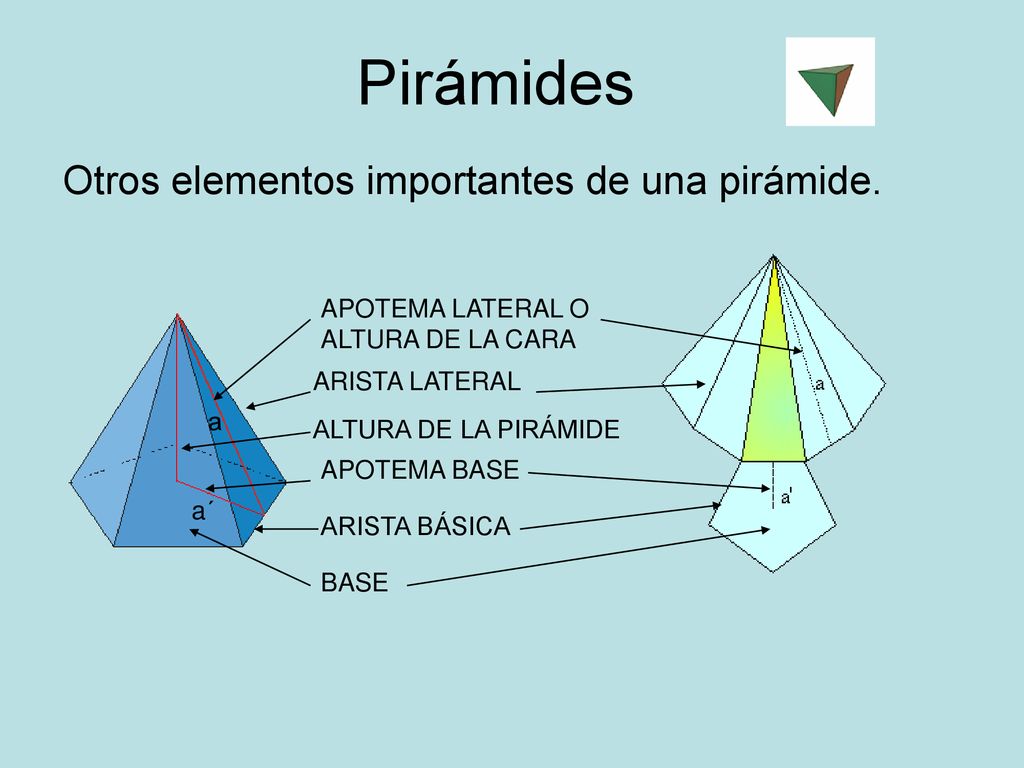 Pirámides

Otros elementos importantes de una pirámide.

APOTEMA LATERAL O ALTURA DE LA CARA

ARISTA LATERAL

ALTURA DE LA PIRÁMIDE

APOTEMA BASE

ARISTA BÁSICA

BASE

a

a´

a

a'